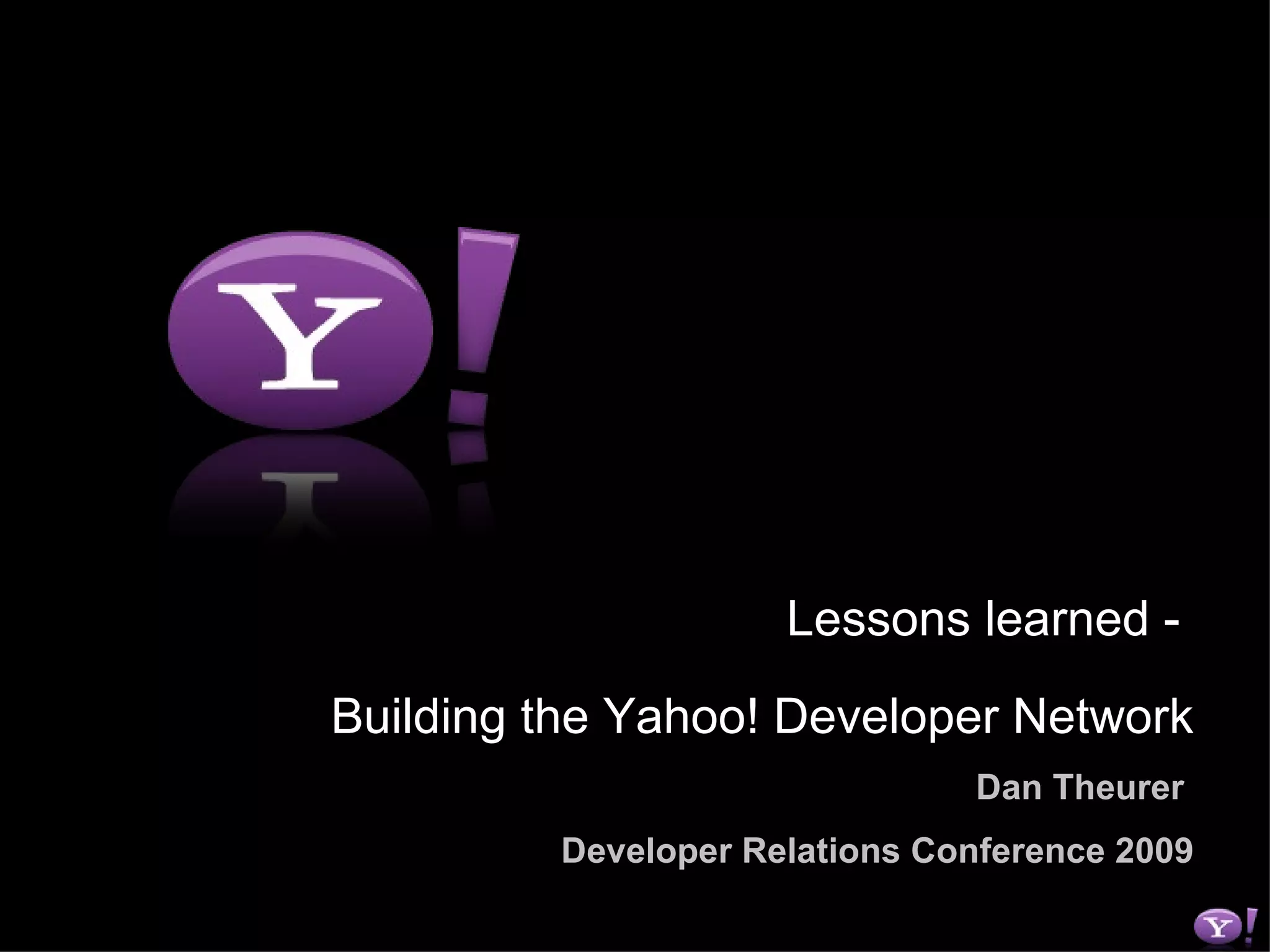 Y!

Lessons learned -

Building the Yahoo! Developer Network

Dan Theurer

Developer Relations Conference 2009

Y!